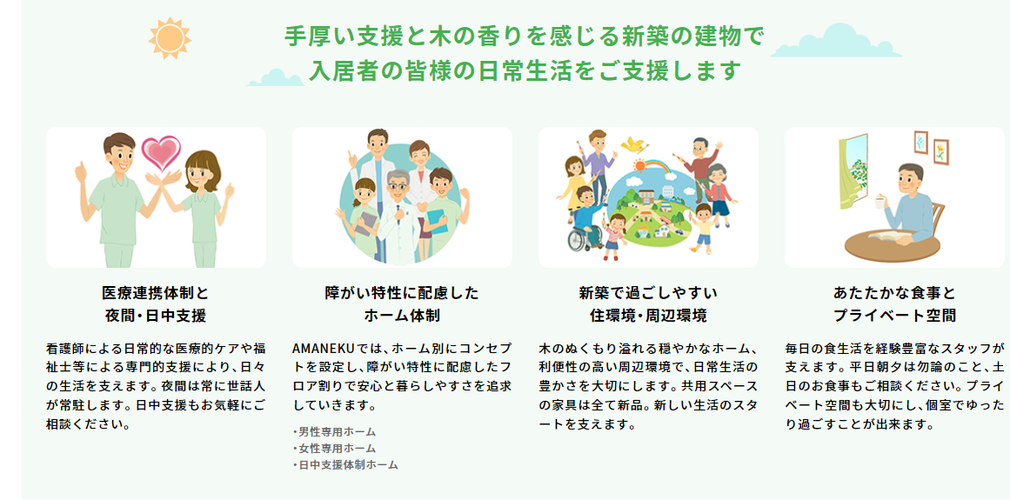 手厚い支援と木の香りを感じる新築の建物で
入居者の皆様の日常生活をご支援します

医療連携体制と
夜間・日中支援

看護師による日常的な医療的ケアや福祉士等による専門的支援により、日々の生活を支えます。夜間は常に世話人が常駐します。日中支援もお気軽にご相談ください。

障がい特性に配慮した
ホーム体制

AMANEKUでは、ホーム別にコンセプトを設定し、障がい特性に配慮したフロア割りで安心と暮らしやすさを追求していきます。

・男性専用ホーム
・女性専用ホーム
・日中支援体制ホーム

新築で過ごしやすい
住環境・周辺環境

木のぬくもり溢れる穏やかなホーム、利便性の高い周辺環境で、日常生活の豊かさを大切にします。共用スペースの家具は全て新品。新しい生活のスタートを支えます。

あたたかな食事と
プライベート空間

毎日の食生活を経験豊富なスタッフが支えます。平日朝夕は勿論のこと、土日のお食事もご相談ください。プライベート空間も大切にし、個室でゆったり過ごすことが出来ます。